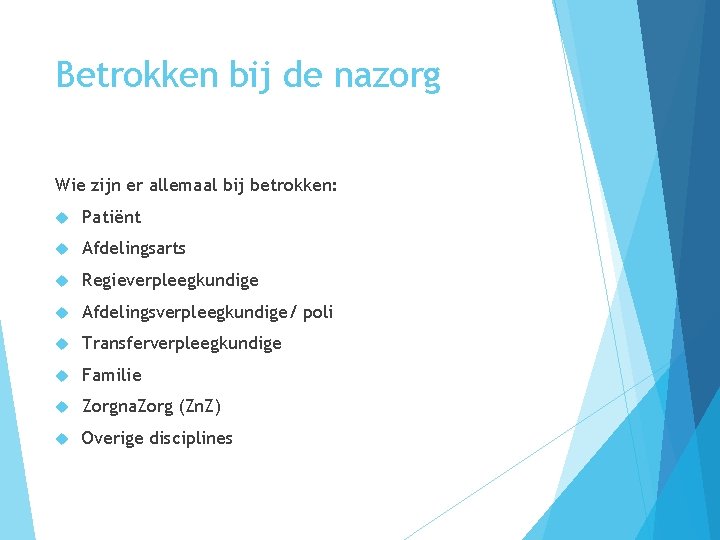 Betrokken bij de nazorg

Wie zijn er allemaal bij betrokken:

Patiënt

Afdelingsarts

Regieverpleegkundige

Afdelingsverpleegkundige/ poli

Transferverpleegkundige

Familie

ZorgnaZorg (ZnZ)

Overige disciplines